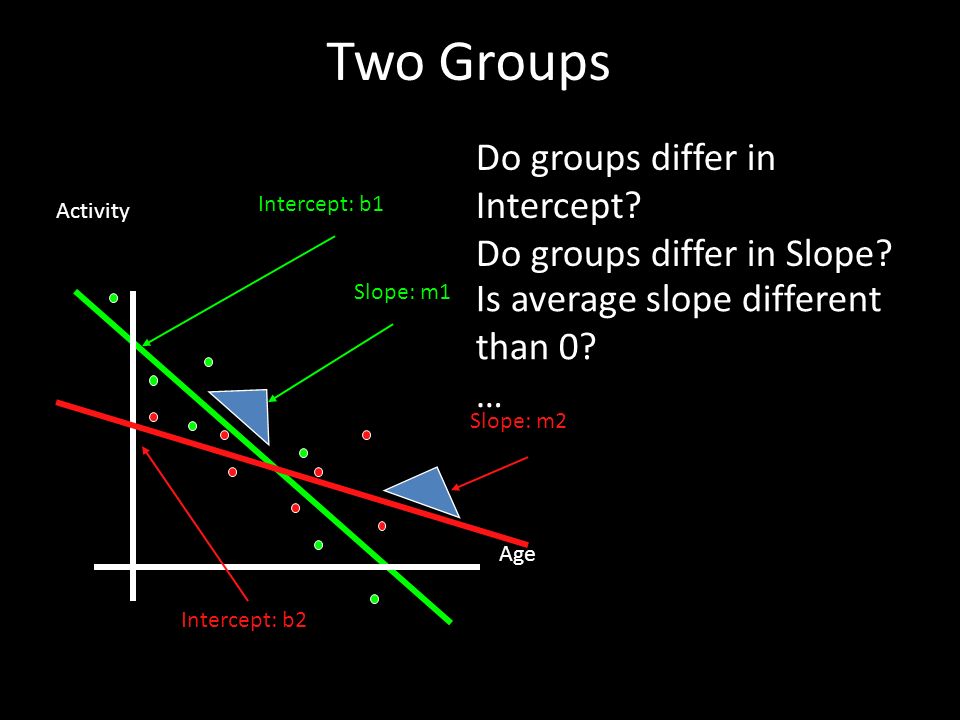 Two Groups

Do groups differ in Intercept?
Do groups differ in Slope?
Is average slope different than 0?
…

Activity

Intercept: b1

Slope: m1

Slope: m2

Age

Intercept: b2